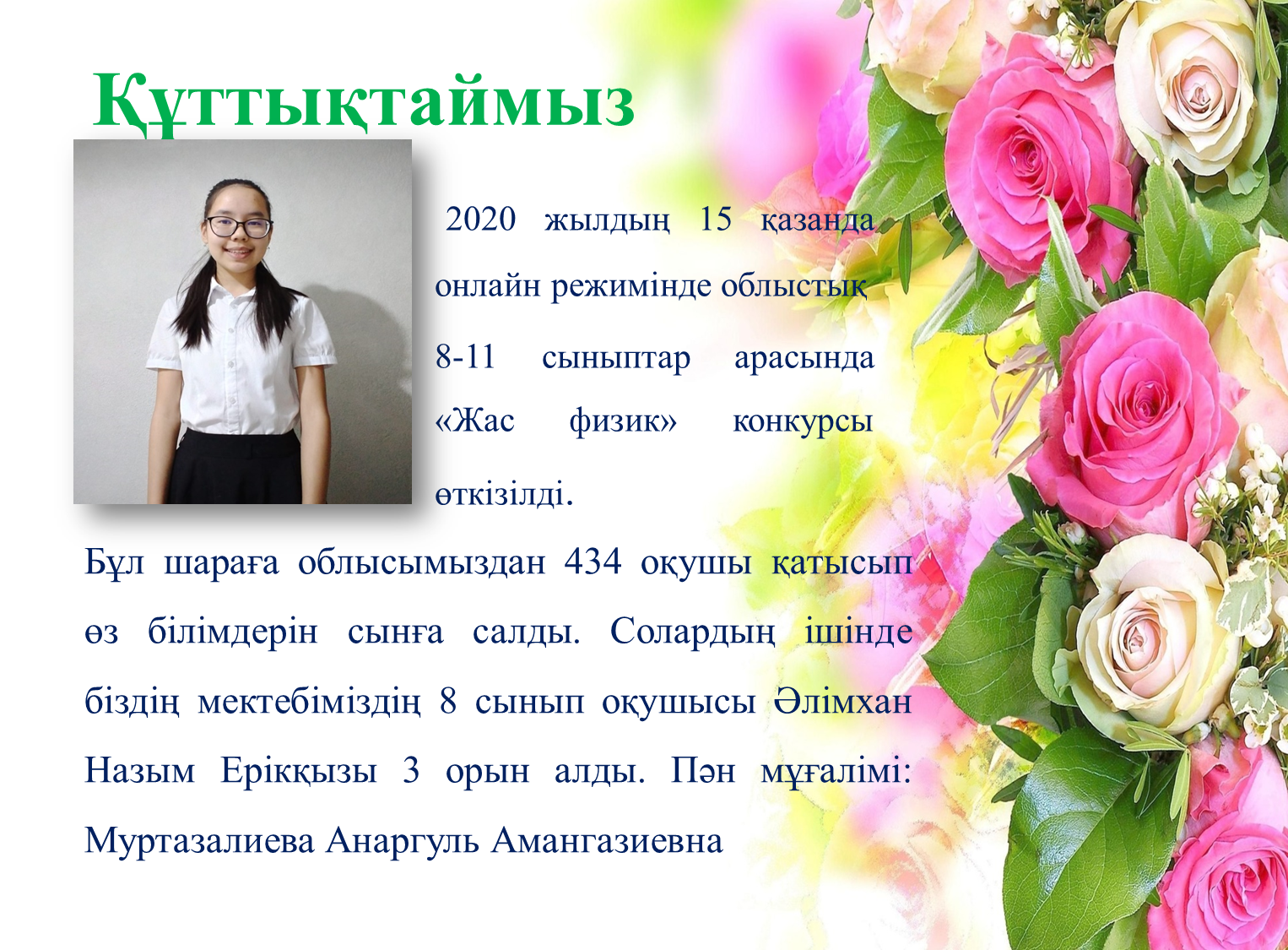 Құттықтаймыз

2020 жылдың 15 қазанда онлайн режимінде облыстық 8-11 сыныптар арасында «Жас физик» конкурсы өткізілді.

Бұл шараға облысымыздан 434 оқушы қатысып өз білімдерін сынға салды. Солардың ішінде біздің мектебіміздің 8 сынып оқушысы Әлімхан Назым Ерікқызы 3 орын алды. Пән мұғалімі: Муртазалиева Анаргуль Амангазиевна